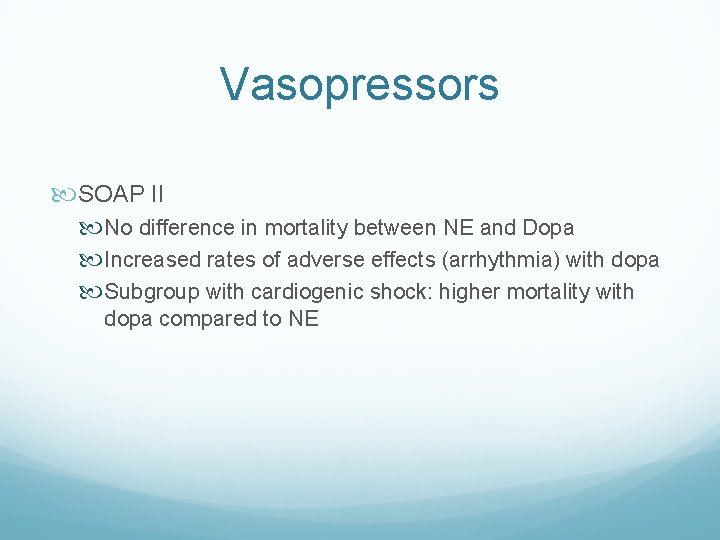 Vasopressors

SOAP II

No difference in mortality between NE and Dopa

Increased rates of adverse effects (arrhythmia) with dopa

Subgroup with cardiogenic shock: higher mortality with dopa compared to NE